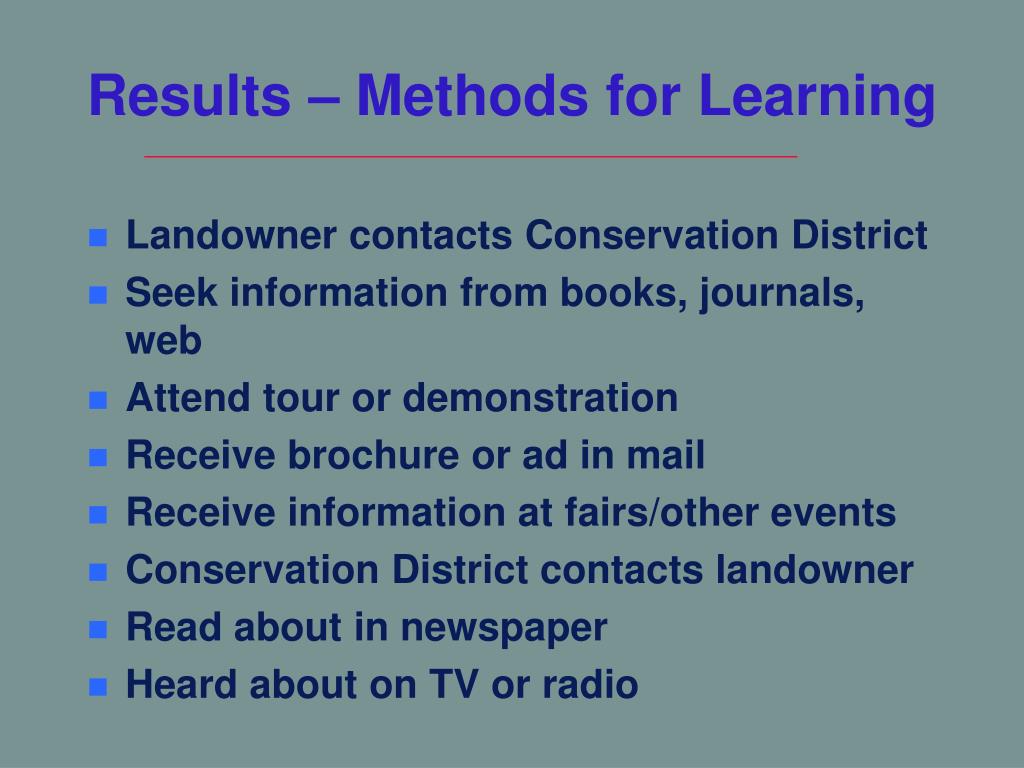 Results – Methods for Learning

- Landowner contacts Conservation District
- Seek information from books, journals, web
- Attend tour or demonstration
- Receive brochure or ad in mail
- Receive information at fairs/other events
- Conservation District contacts landowner
- Read about in newspaper
- Heard about on TV or radio